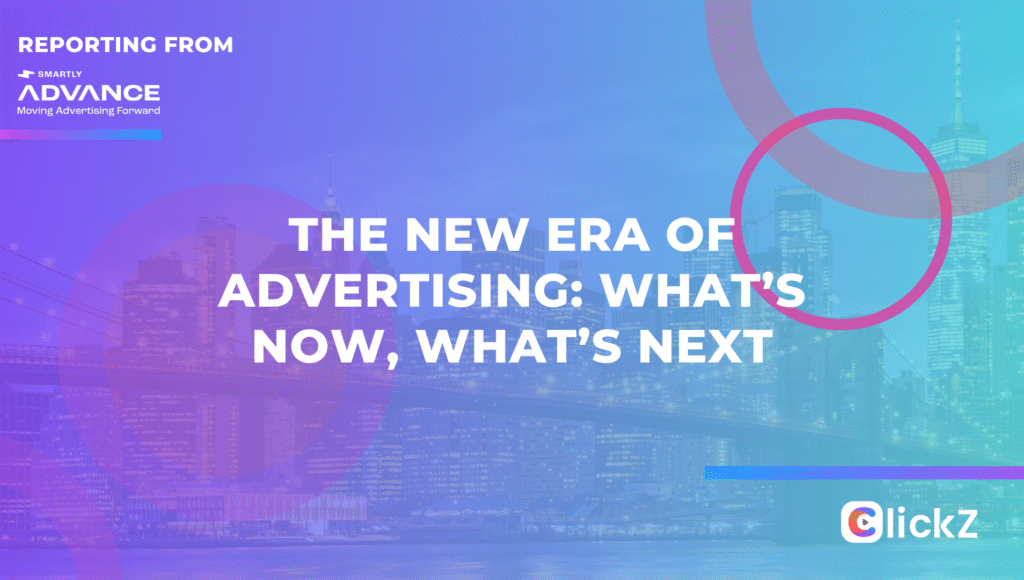 REPORTING FROM

SMARTLY
ADVANCE
Moving Advertising Forward

THE NEW ERA OF ADVERTISING: WHAT'S NOW, WHAT'S NEXT

ClickZ